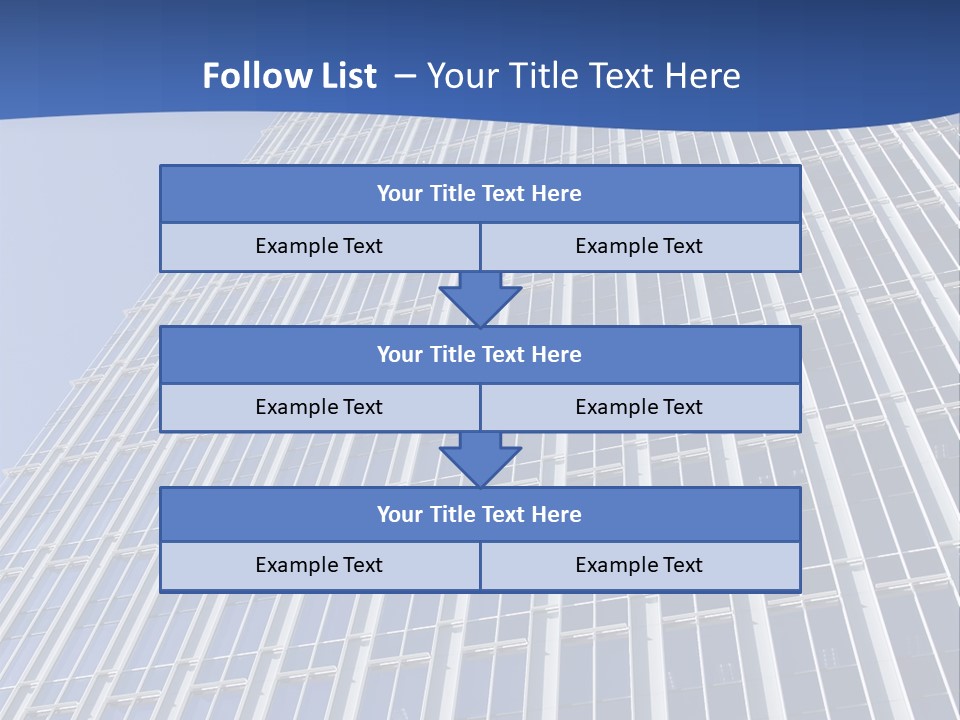 Follow List – Your Title Text Here

Your Title Text Here

Example Text

Example Text

Your Title Text Here

Example Text

Example Text

Your Title Text Here

Example Text

Example Text